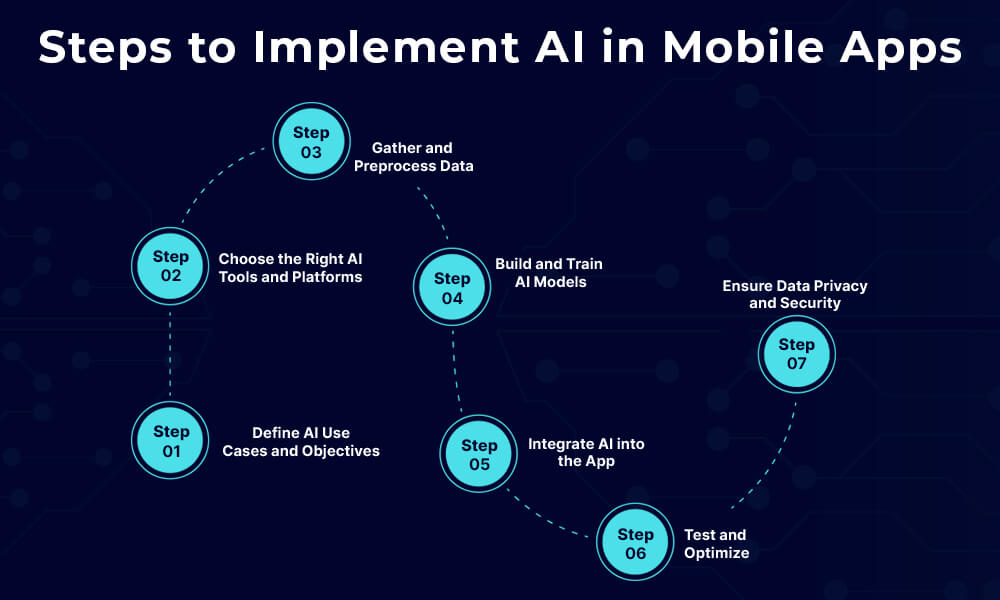 Steps to Implement AI in Mobile Apps

Step 01
Define AI Use Cases and Objectives

Step 02
Choose the Right AI Tools and Platforms

Step 03
Gather and Preprocess Data

Step 04
Build and Train AI Models

Step 05
Integrate AI into the App

Step 06
Test and Optimize

Step 07
Ensure Data Privacy and Security